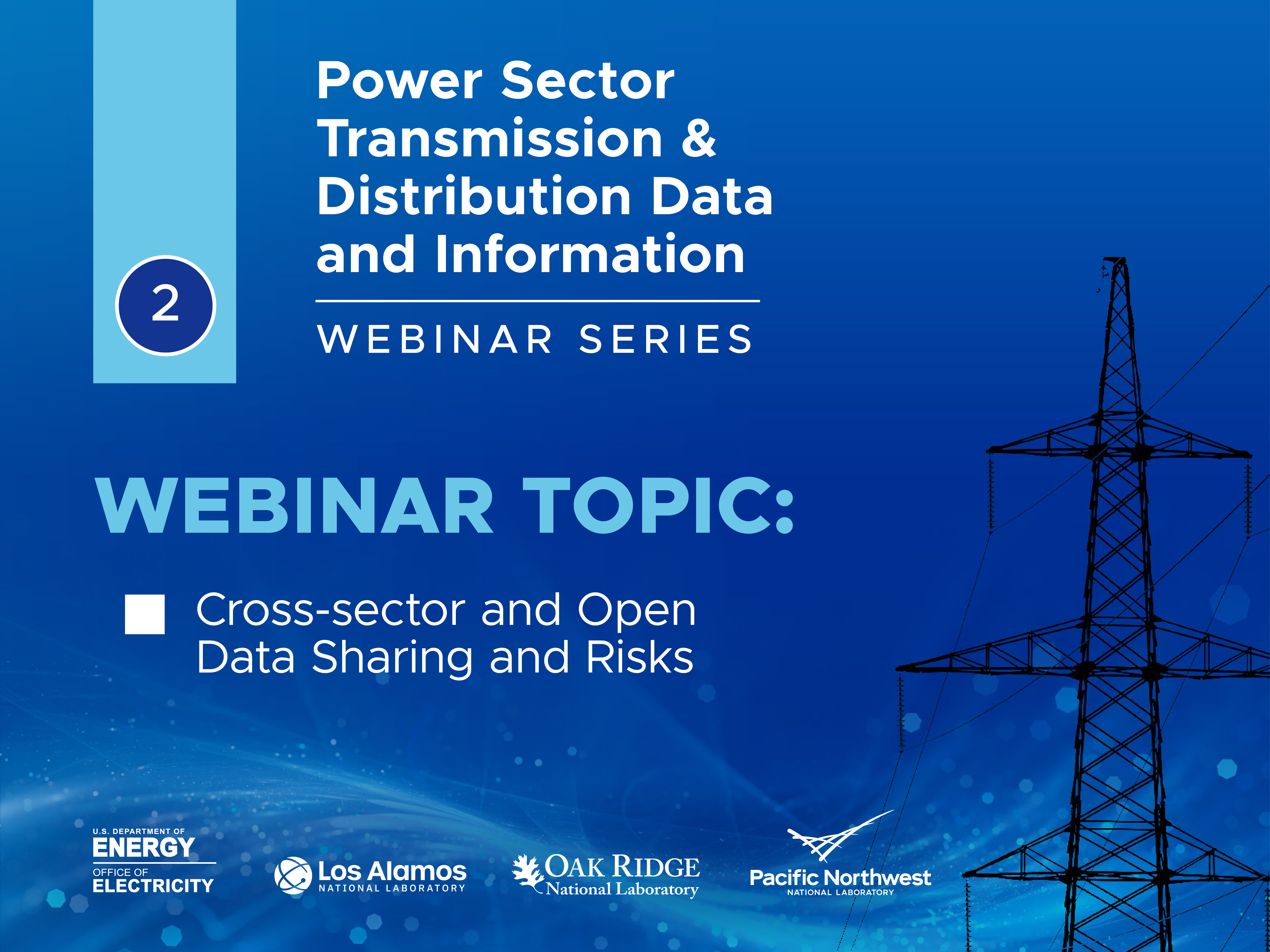 2

Power Sector Transmission & Distribution Data and Information

WEBINAR SERIES

WEBINAR TOPIC:

Cross-sector and Open Data Sharing and Risks

U.S. DEPARTMENT OF ENERGY
OFFICE OF ELECTRICITY

Los Alamos
NATIONAL LABORATORY

OAK RIDGE
National Laboratory

Pacific Northwest
NATIONAL LABORATORY